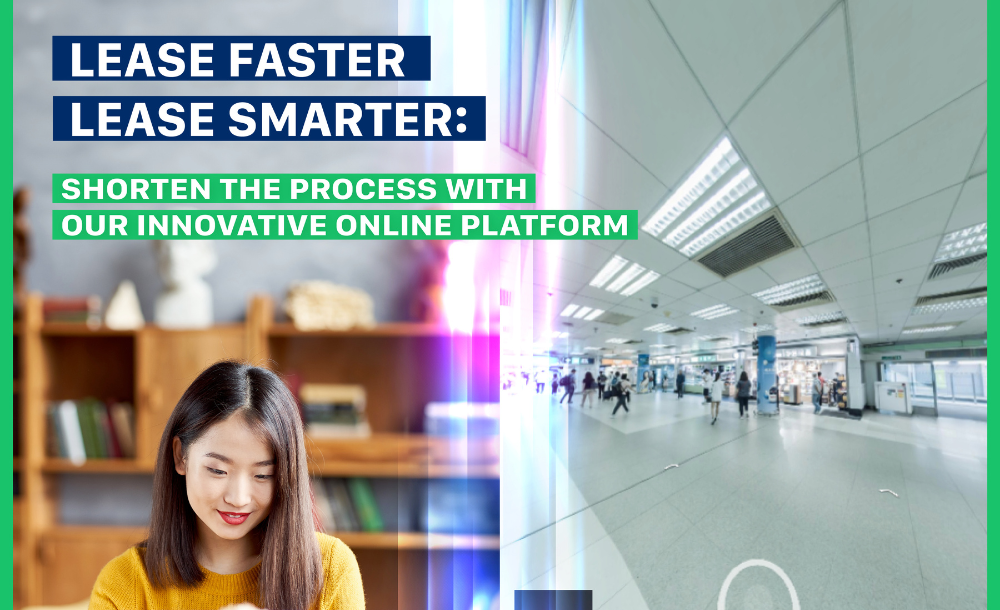 LEASE FASTER
LEASE SMARTER:

SHORTEN THE PROCESS WITH
OUR INNOVATIVE ONLINE PLATFORM